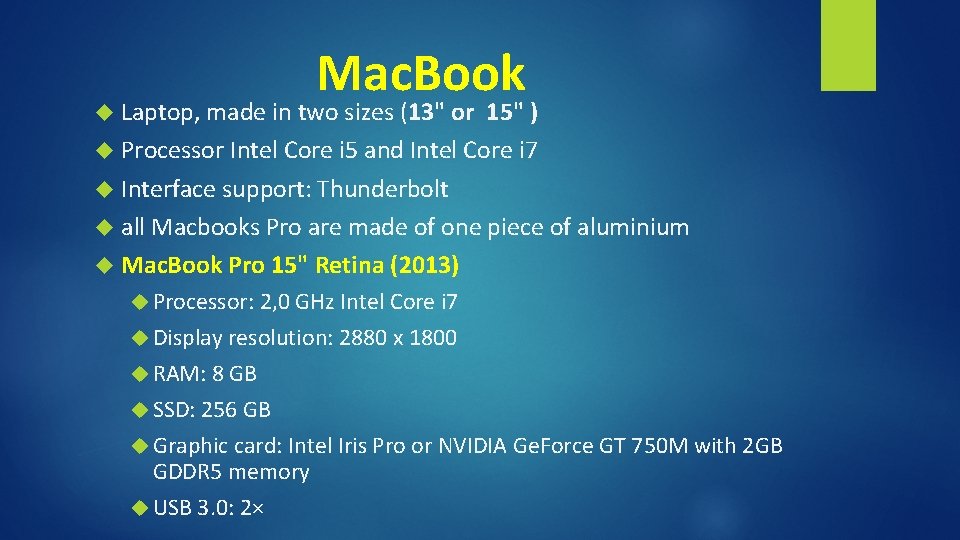 MacBook

Laptop, made in two sizes (13" or 15" )

Processor Intel Core i5 and Intel Core i7

Interface support: Thunderbolt

all Macbooks Pro are made of one piece of aluminium

MacBook Pro 15" Retina (2013)

Processor: 2,0 GHz Intel Core i7

Display resolution: 2880 x 1800

RAM: 8 GB

SSD: 256 GB

Graphic card: Intel Iris Pro or NVIDIA GeForce GT 750M with 2GB GDDR5 memory

USB 3.0: 2×